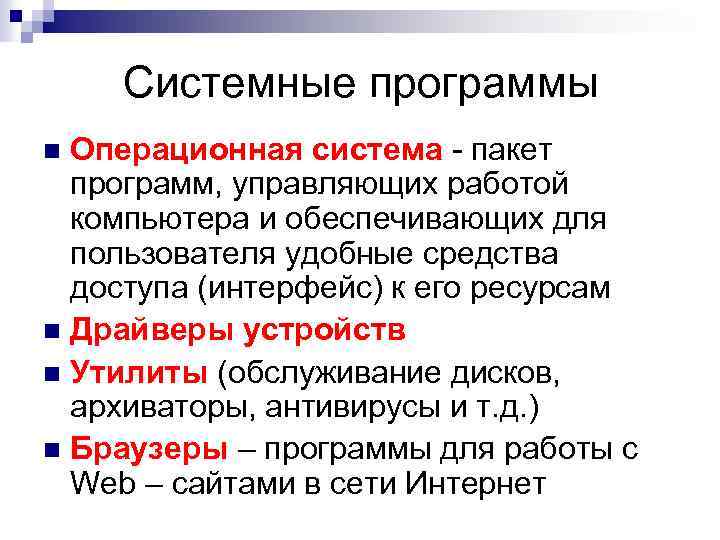 Системные программы

Операционная система - пакет программ, управляющих работой компьютера и обеспечивающих для пользователя удобные средства доступа (интерфейс) к его ресурсам

Драйверы устройств

Утилиты (обслуживание дисков, архиваторы, антивирусы и т.д.)

Браузеры – программы для работы с Web – сайтами в сети Интернет